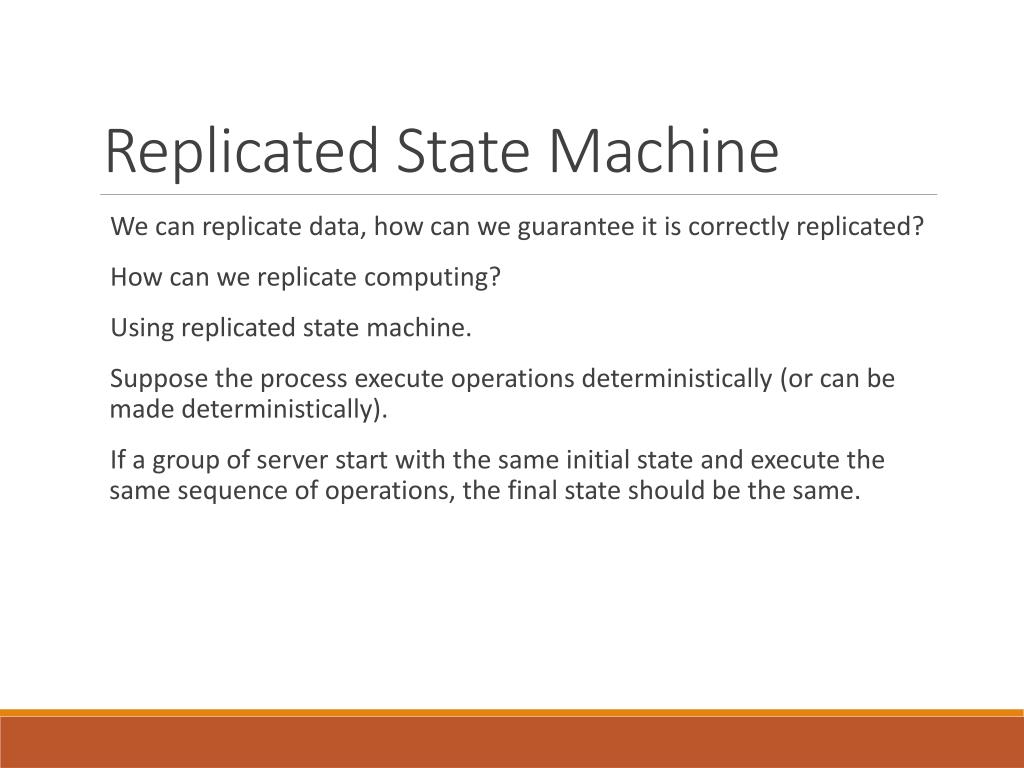 Replicated State Machine

We can replicate data, how can we guarantee it is correctly replicated?

How can we replicate computing?

Using replicated state machine.

Suppose the process execute operations deterministically (or can be made deterministically).

If a group of server start with the same initial state and execute the same sequence of operations, the final state should be the same.